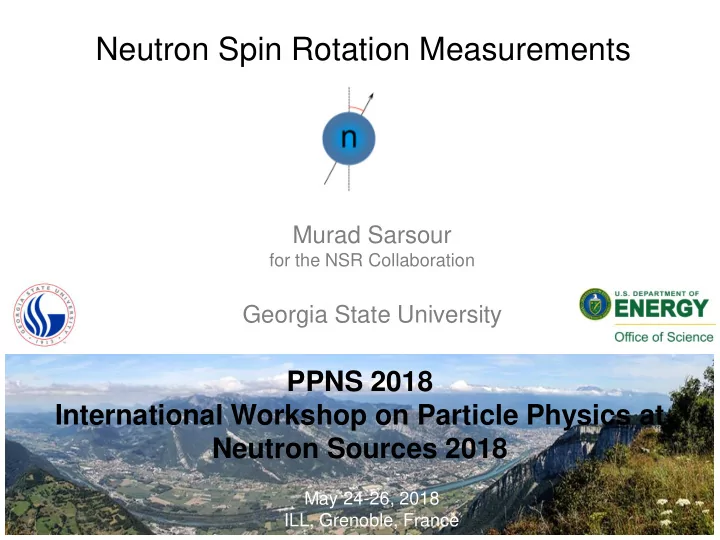 Neutron Spin Rotation Measurements

n

Murad Sarsour
for the NSR Collaboration

GEORGIA STATE UNIVERSITY 1913

Georgia State University

U.S. DEPARTMENT OF ENERGY
Office of Science

PPNS 2018
International Workshop on Particle Physics at Neutron Sources 2018

May 24-26, 2018
ILL, Grenoble, France